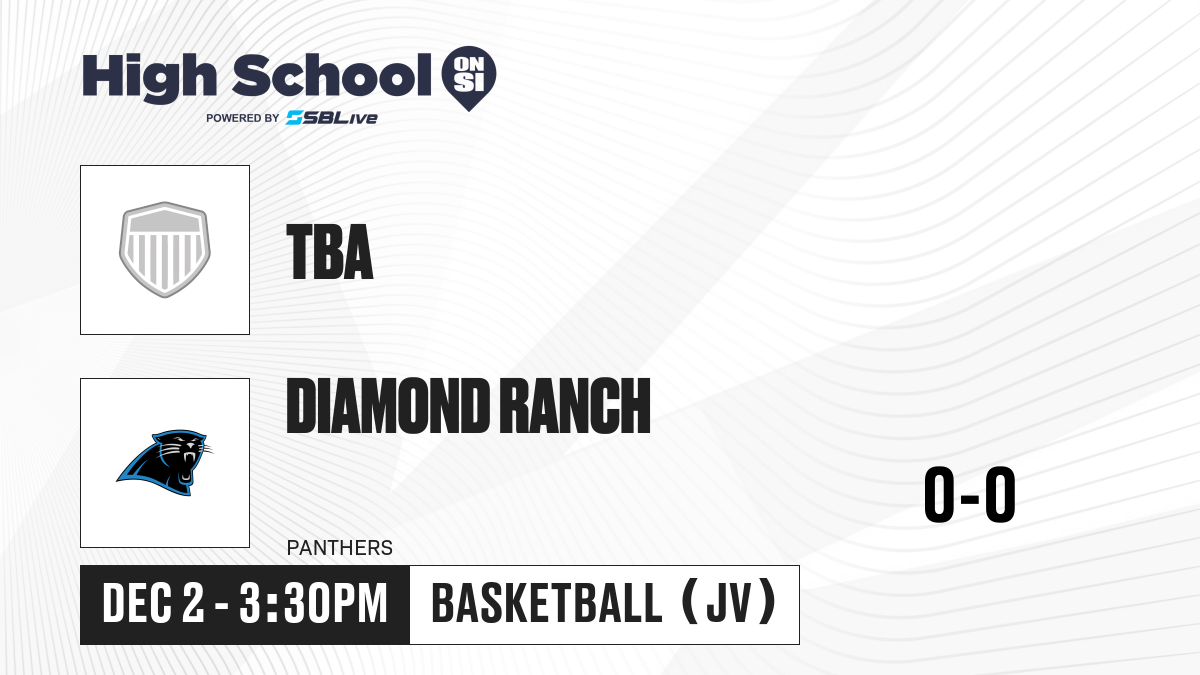 High School ON SI
POWERED BY SBLive

TBA

DIAMOND RANCH

PANTHERS

0-0

DEC 2 - 3:30PM

BASKETBALL (JV)